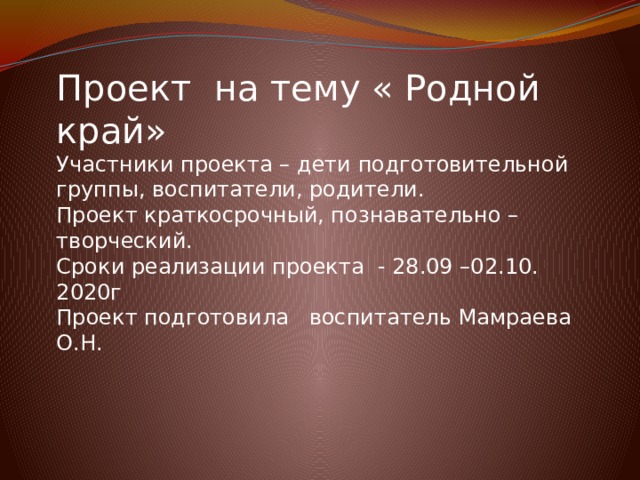 Проект на тему « Родной край»
Участники проекта – дети подготовительной группы, воспитатели, родители.
Проект краткосрочный, познавательно – творческий.
Сроки реализации проекта - 28.09 –02.10. 2020г
Проект подготовила воспитатель Мамраева О.Н.